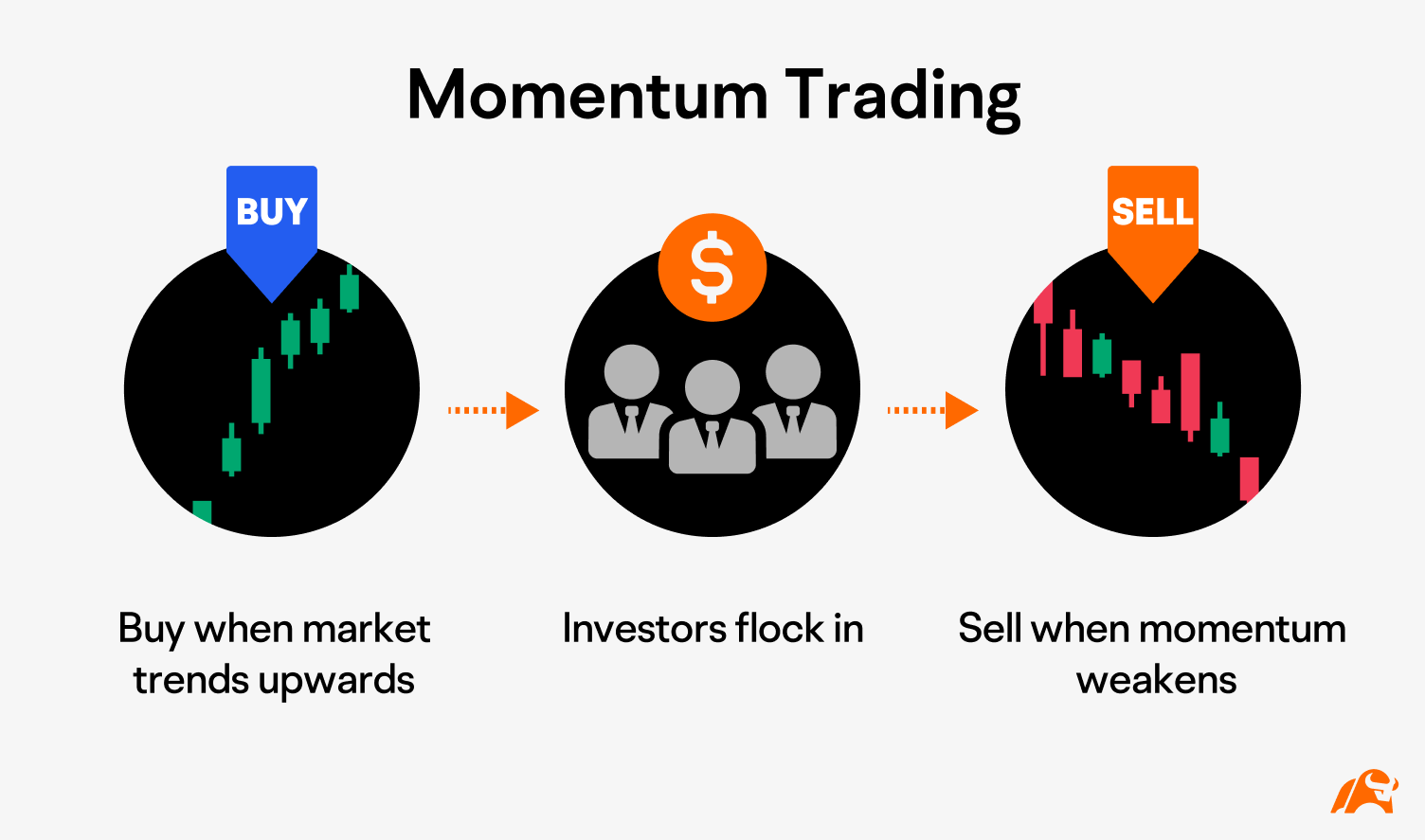 Momentum Trading

BUY

$

SELL

Buy when market trends upwards

Investors flock in

Sell when momentum weakens